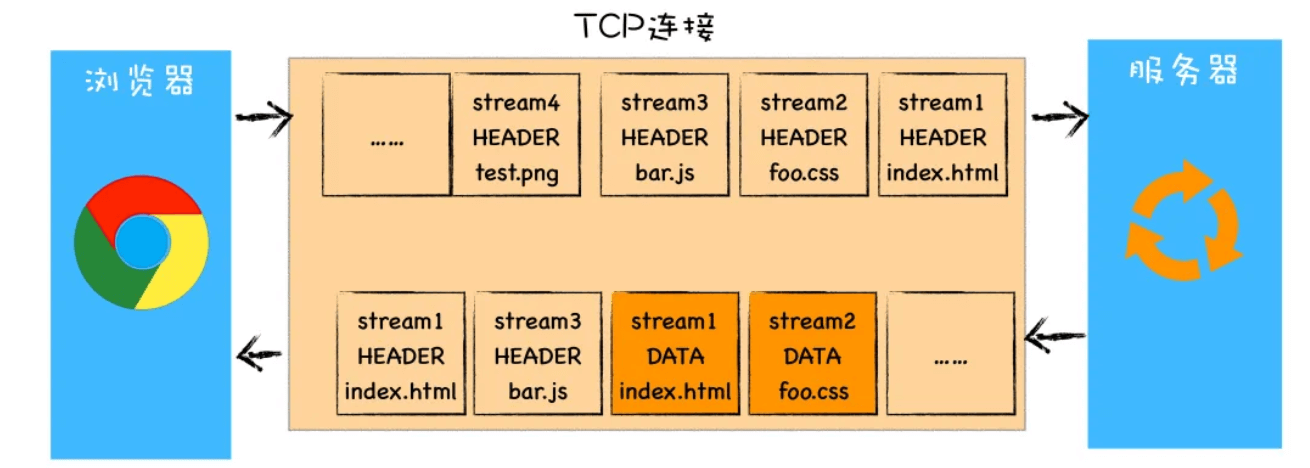 TCP连接

浏览器

服务器

……

stream4 HEADER test.png

stream3 HEADER bar.js

stream2 HEADER foo.css

stream1 HEADER index.html

stream1 HEADER index.html

stream3 HEADER bar.js

stream1 DATA index.html

stream2 DATA foo.css

……